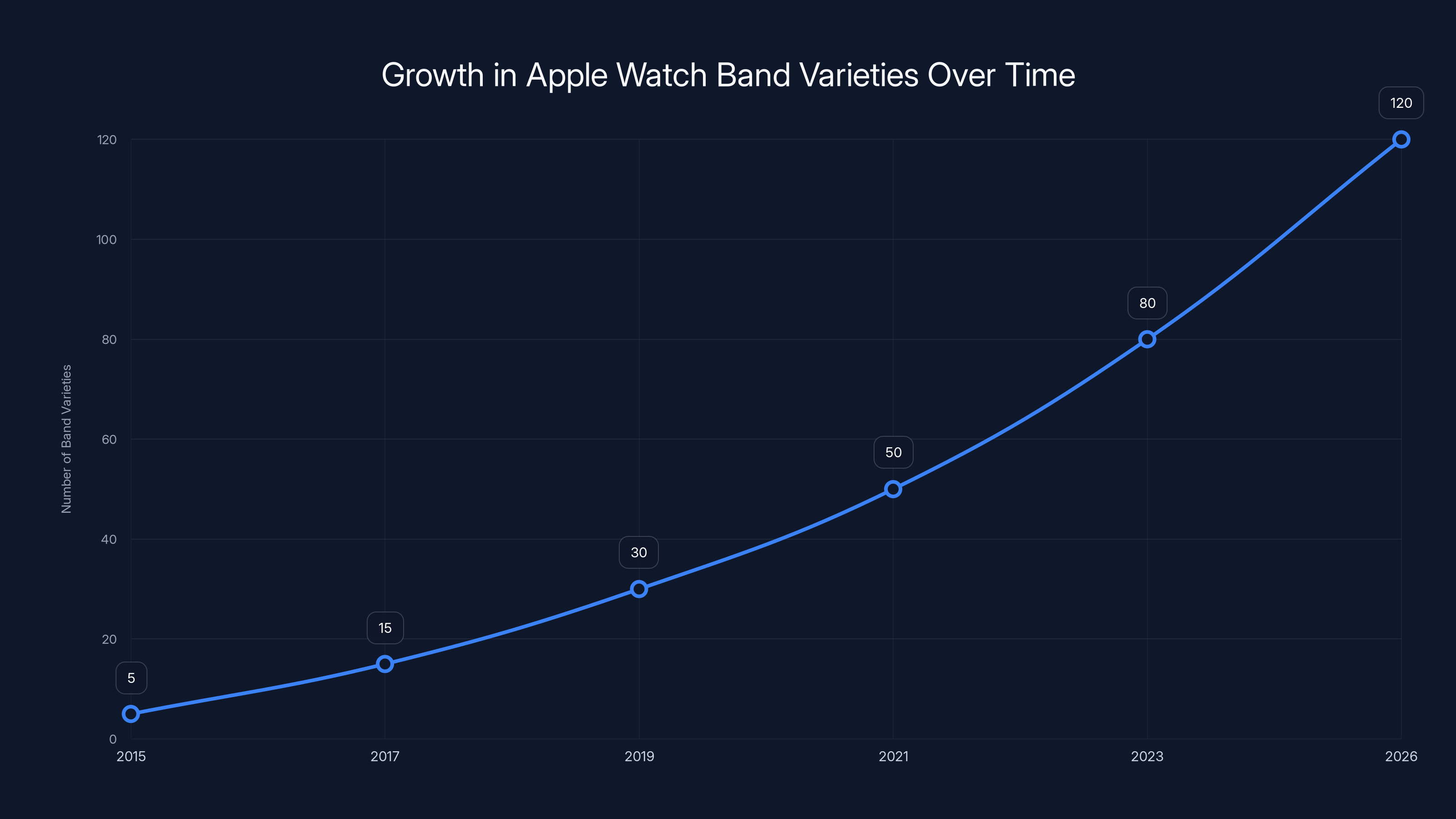 Growth in Apple Watch Band Varieties Over Time

Number of Band Varieties

120
100
80
60
40
20
0

5
15
30
50
80
120

2015
2017
2019
2021
2023
2026